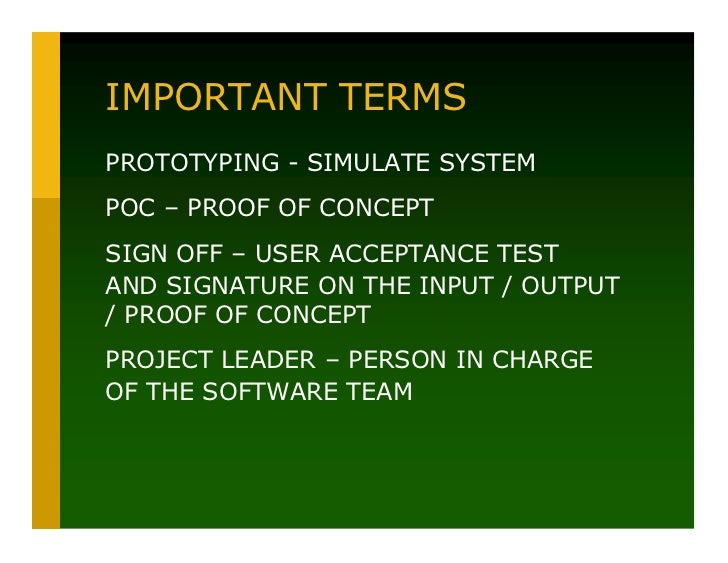 IMPORTANT TERMS

PROTOTYPING - SIMULATE SYSTEM

POC – PROOF OF CONCEPT

SIGN OFF – USER ACCEPTANCE TEST AND SIGNATURE ON THE INPUT / OUTPUT / PROOF OF CONCEPT

PROJECT LEADER – PERSON IN CHARGE OF THE SOFTWARE TEAM